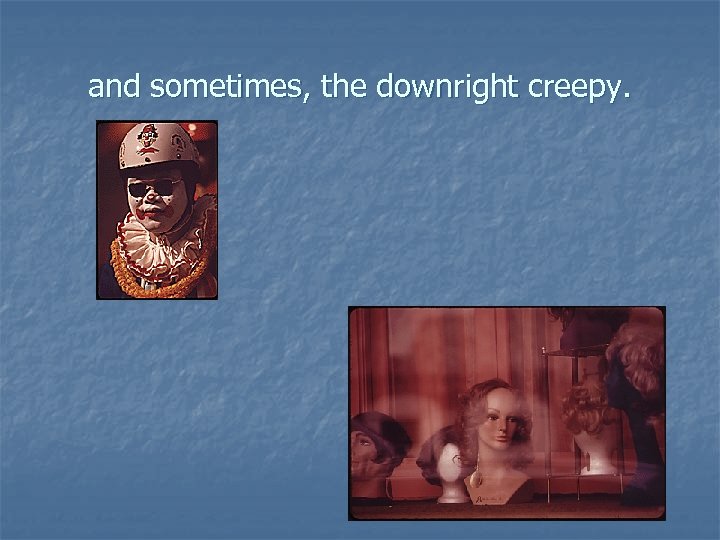 and sometimes, the downright creepy.